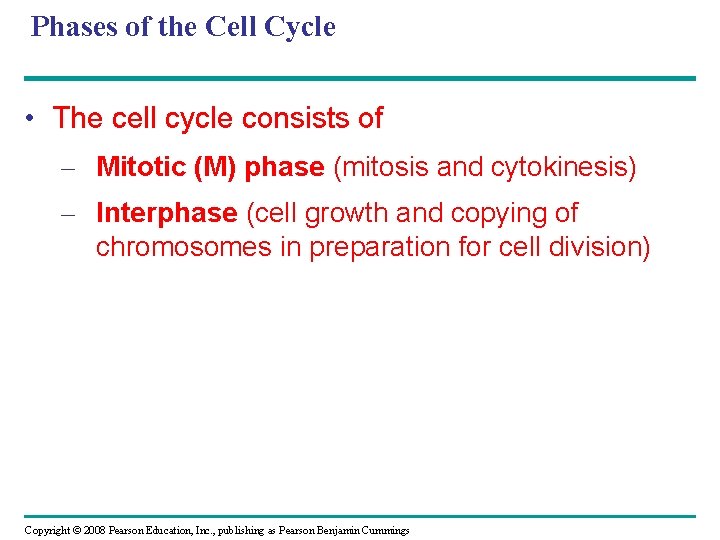 Phases of the Cell Cycle

• The cell cycle consists of

– Mitotic (M) phase (mitosis and cytokinesis)

– Interphase (cell growth and copying of chromosomes in preparation for cell division)

Copyright © 2008 Pearson Education, Inc., publishing as Pearson Benjamin Cummings